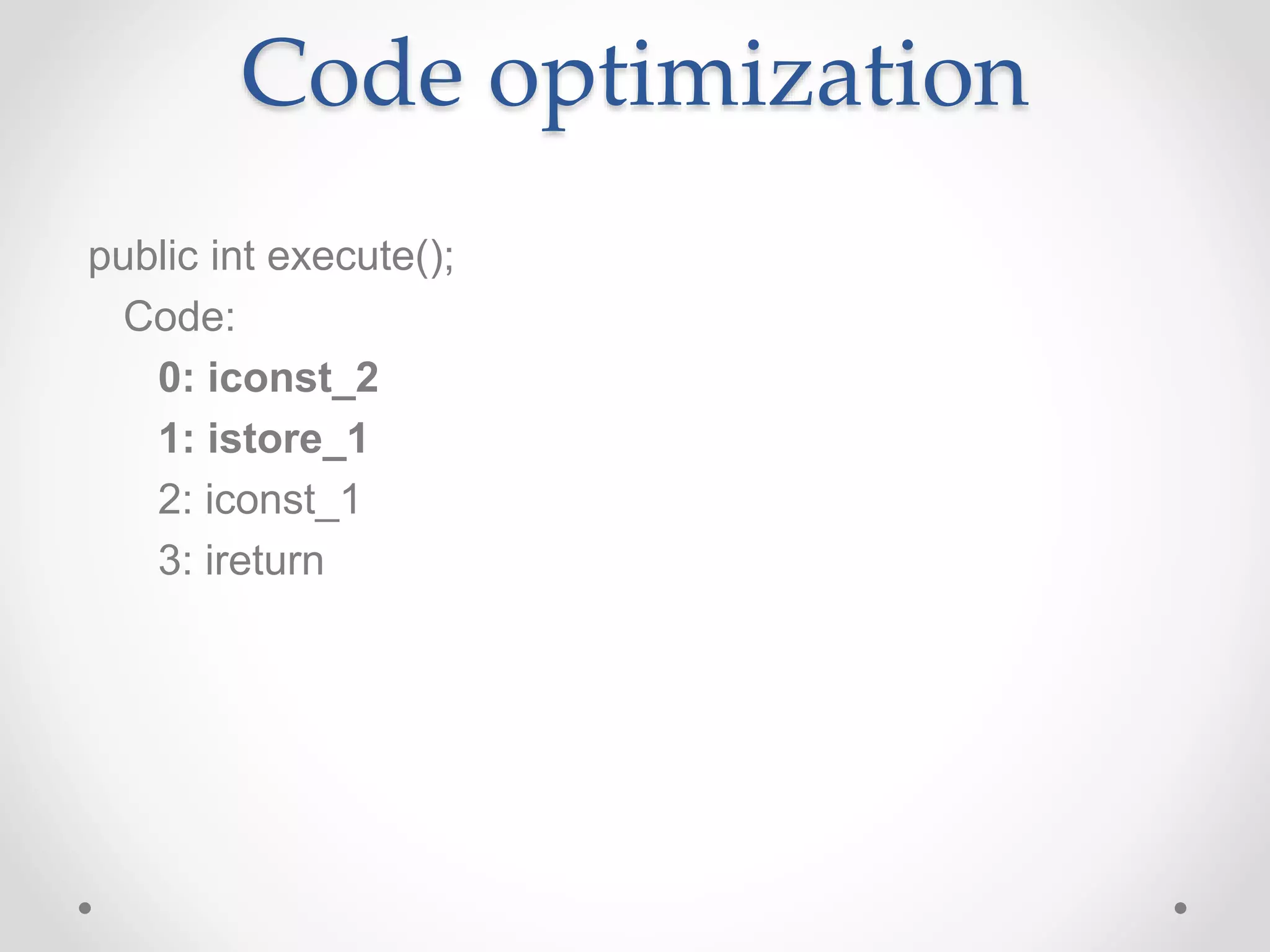 Code optimization

public int execute();
Code:
0: iconst_2
1: istore_1
2: iconst_1
3: ireturn